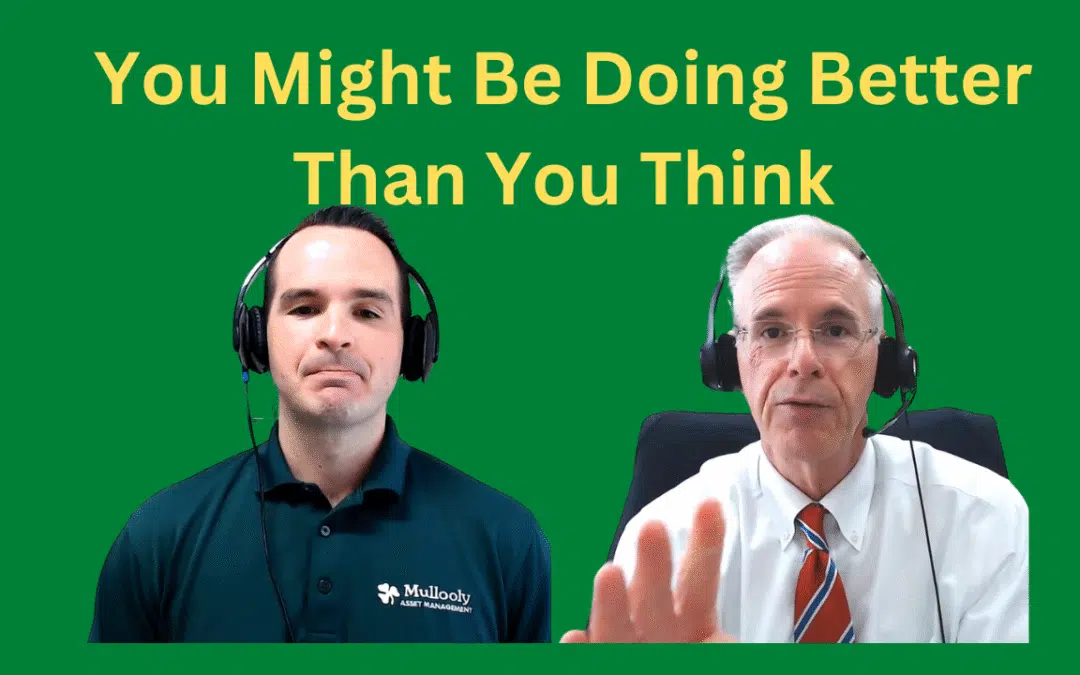 You Might Be Doing Better Than You Think

Mullooly
ASSET MANAGEMENT